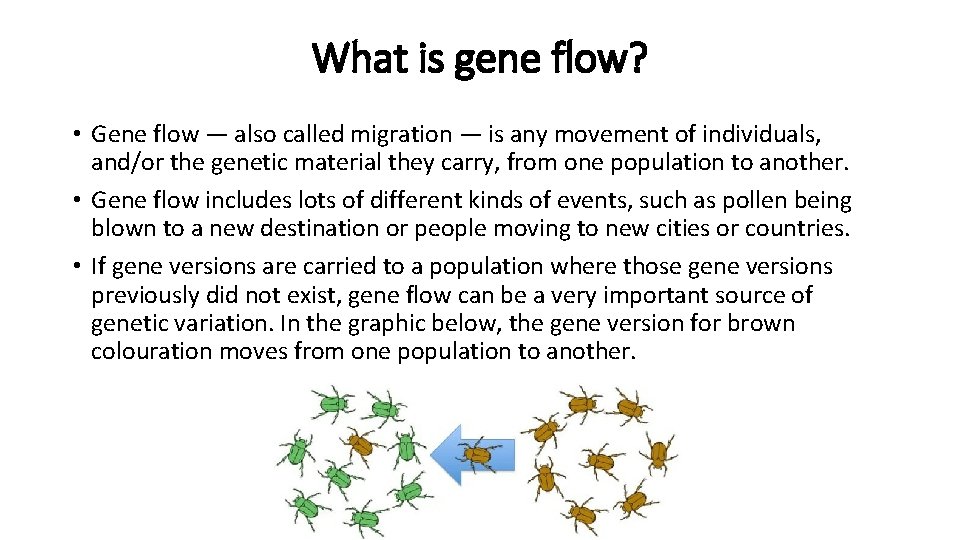 What is gene flow?

• Gene flow — also called migration — is any movement of individuals, and/or the genetic material they carry, from one population to another.
• Gene flow includes lots of different kinds of events, such as pollen being blown to a new destination or people moving to new cities or countries.
• If gene versions are carried to a population where those gene versions previously did not exist, gene flow can be a very important source of genetic variation. In the graphic below, the gene version for brown colouration moves from one population to another.